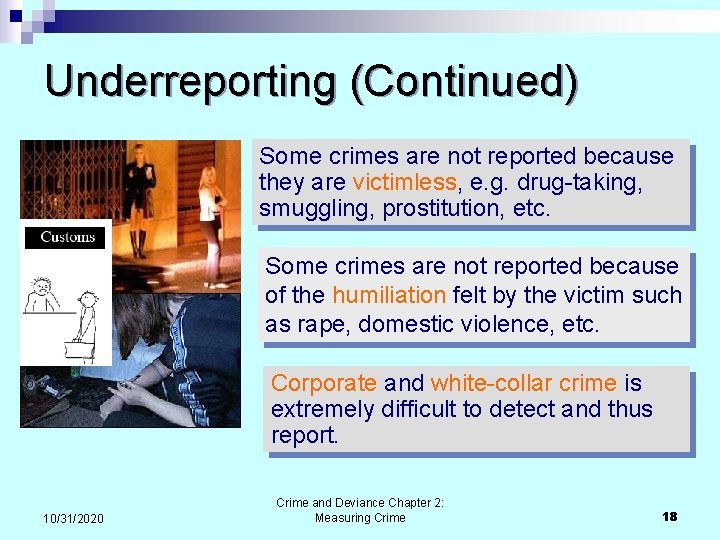 Underreporting (Continued)

Customs

Some crimes are not reported because they are victimless, e.g. drug-taking, smuggling, prostitution, etc.

Some crimes are not reported because of the humiliation felt by the victim such as rape, domestic violence, etc.

Corporate and white-collar crime is extremely difficult to detect and thus report.

10/31/2020

Crime and Deviance Chapter 2: Measuring Crime

18